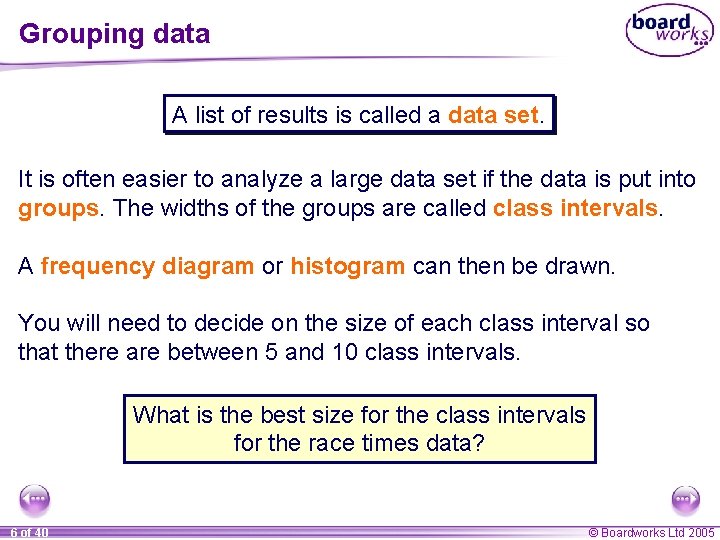 Grouping data

board works

A list of results is called a data set.

It is often easier to analyze a large data set if the data is put into groups. The widths of the groups are called class intervals.

A frequency diagram or histogram can then be drawn.

You will need to decide on the size of each class interval so that there are between 5 and 10 class intervals.

What is the best size for the class intervals for the race times data?

6 of 40

© Boardworks Ltd 2005